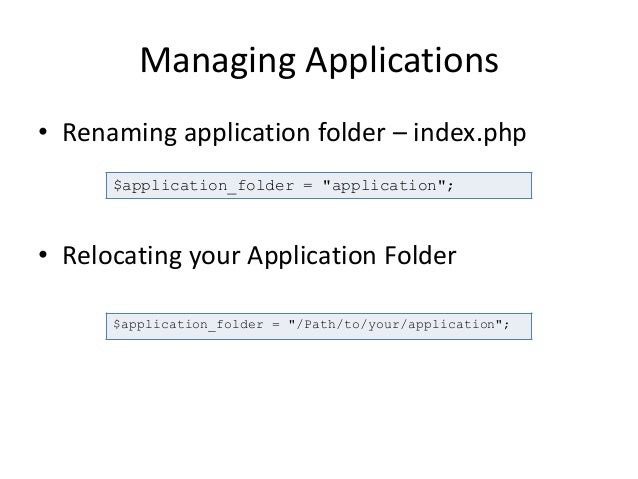 Managing Applications

• Renaming application folder – index.php

$application_folder = "application";

• Relocating your Application Folder

$application_folder = "/Path/to/your/application";